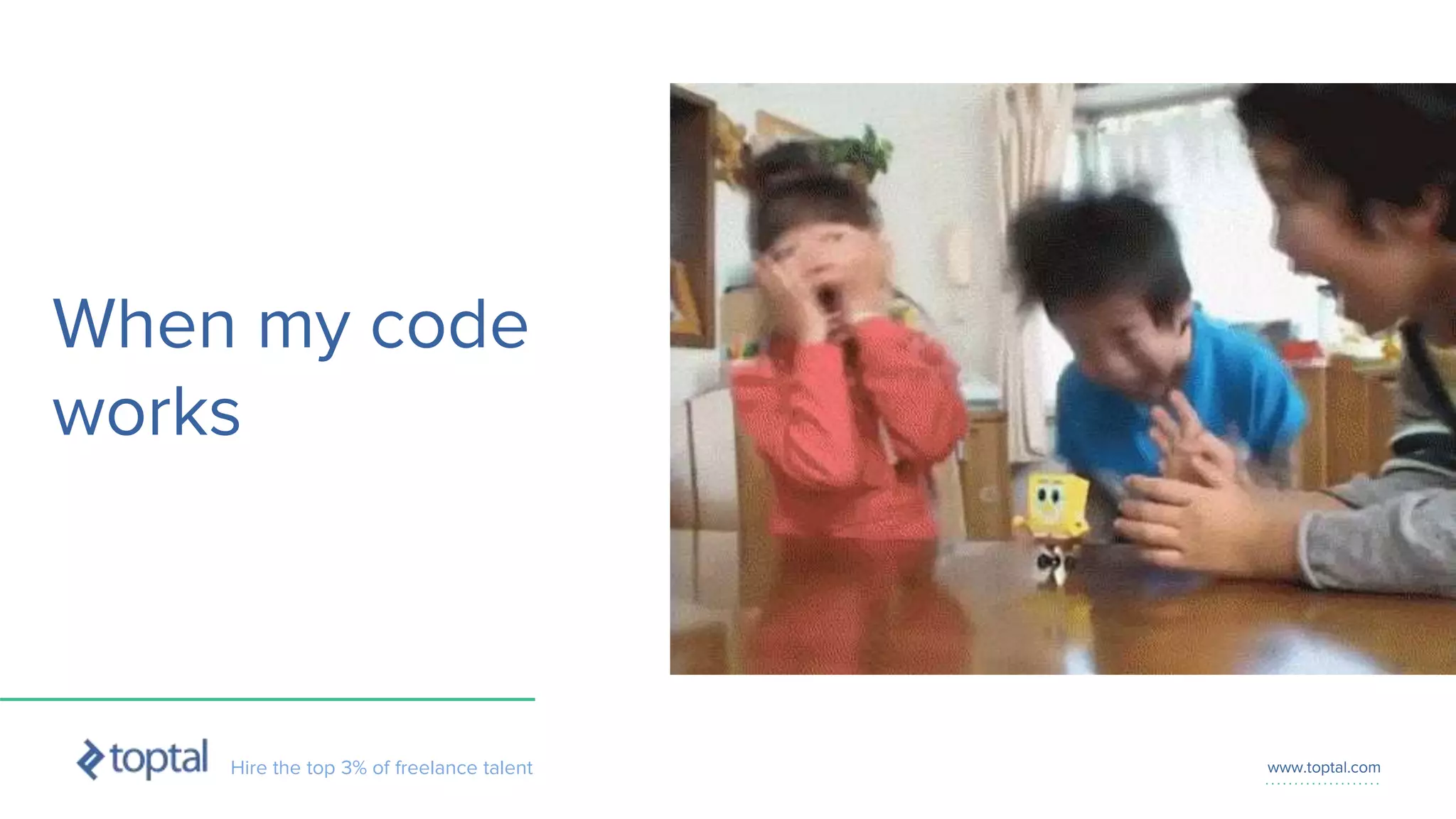 When my code works

toptal Hire the top 3% of freelance talent

www.toptal.com